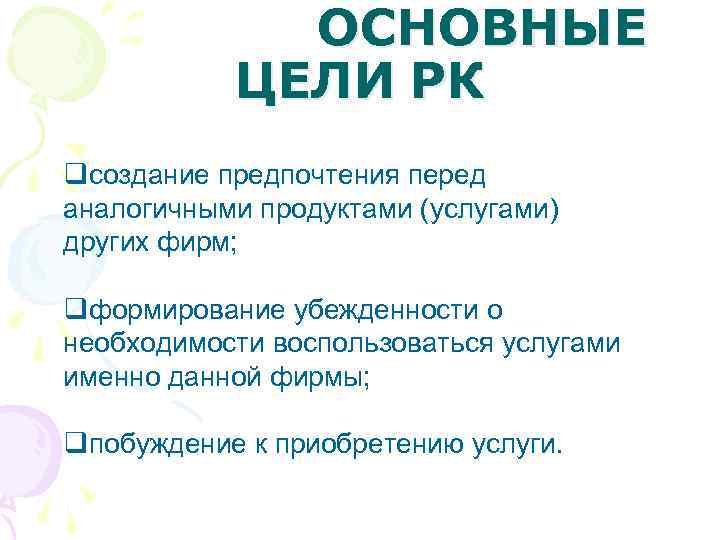 ОСНОВНЫЕ ЦЕЛИ РК

❑создание предпочтения перед аналогичными продуктами (услугами) других фирм;

❑формирование убежденности о необходимости воспользоваться услугами именно данной фирмы;

❑побуждение к приобретению услуги.